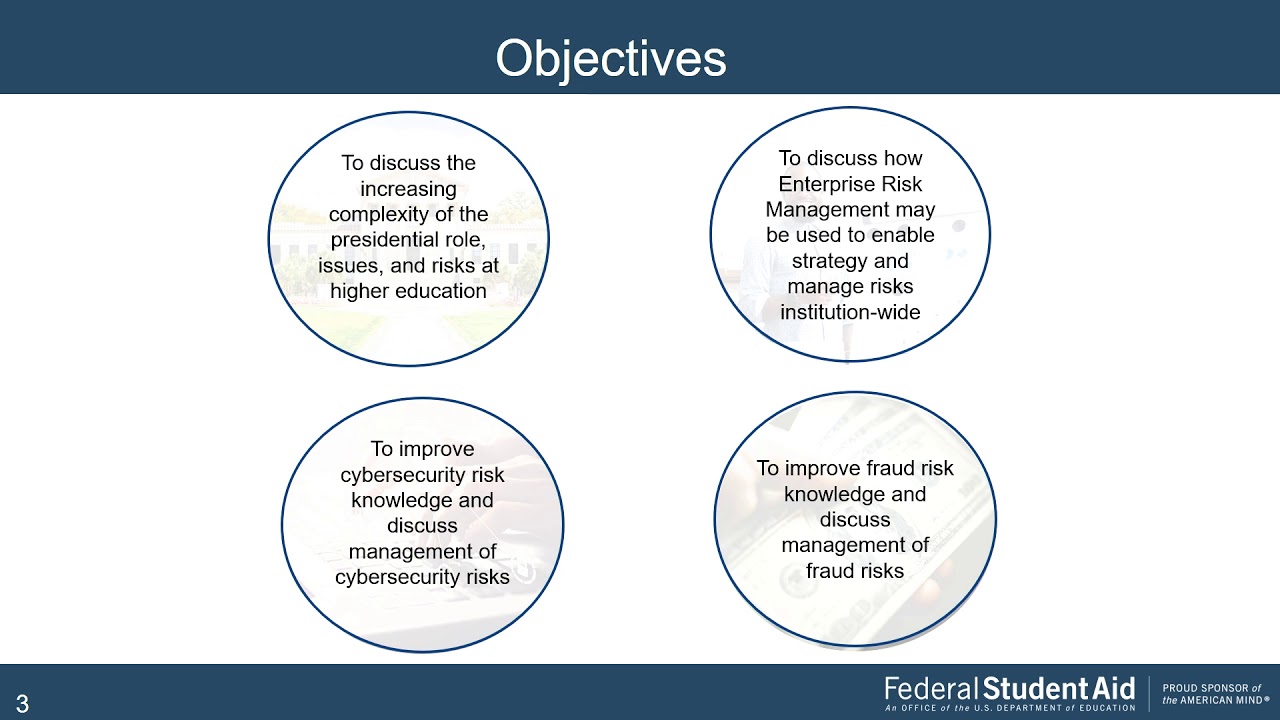 Objectives

To discuss the increasing complexity of the presidential role, issues, and risks at higher education

To discuss how Enterprise Risk Management may be used to enable strategy and manage risks institution-wide

To improve cybersecurity risk knowledge and discuss management of cybersecurity risks

To improve fraud risk knowledge and discuss management of fraud risks

3

Federal Student Aid
An OFFICE of the U.S. DEPARTMENT of EDUCATION

PROUD SPONSOR of the AMERICAN MIND®